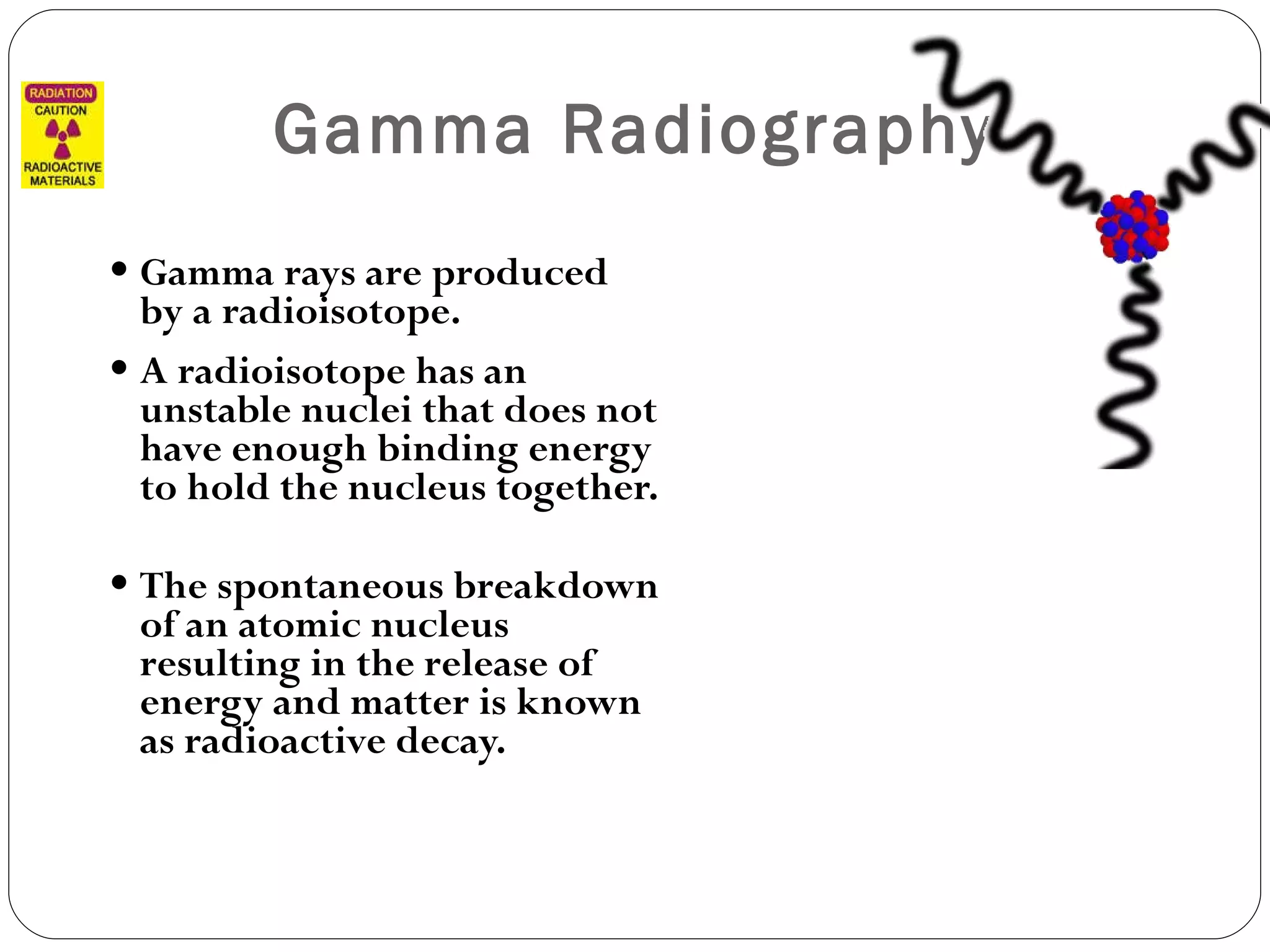 RADIATION
CAUTION
RADIOACTIVE
MATERIALS

Gamma Radiography

• Gamma rays are produced by a radioisotope.

• A radioisotope has an unstable nuclei that does not have enough binding energy to hold the nucleus together.

• The spontaneous breakdown of an atomic nucleus resulting in the release of energy and matter is known as radioactive decay.